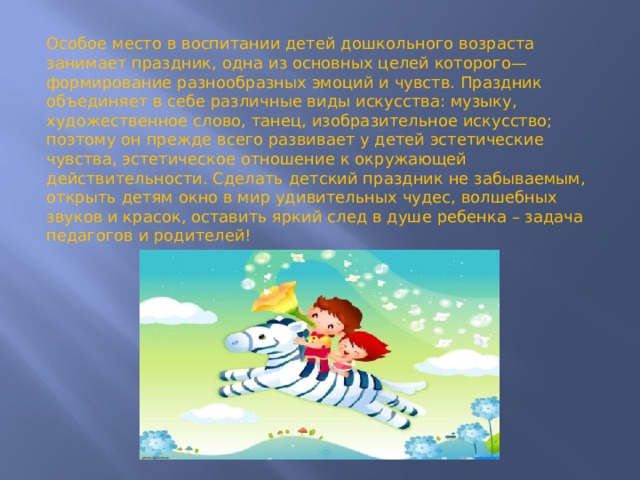 Особое место в воспитании детей дошкольного возраста занимает праздник, одна из основных целей которого— формирование разнообразных эмоций и чувств. Праздник объединяет в себе различные виды искусства: музыку, художественное слово, танец, изобразительное искусство; поэтому он прежде всего развивает у детей эстетические чувства, эстетическое отношение к окружающей действительности. Сделать детский праздник не забываемым, открыть детям окно в мир удивительных чудес, волшебных звуков и красок, оставить яркий след в душе ребенка – задача педагогов и родителей!